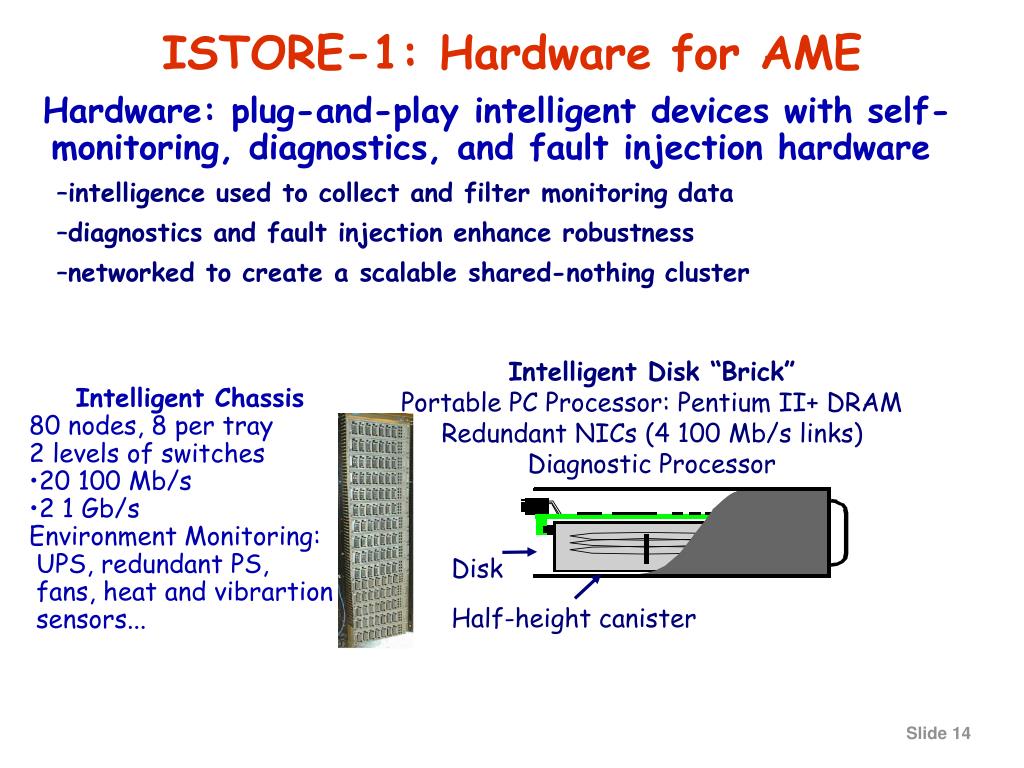 ISTORE-1: Hardware for AME

Hardware: plug-and-play intelligent devices with self-monitoring, diagnostics, and fault injection hardware

–intelligence used to collect and filter monitoring data

–diagnostics and fault injection enhance robustness

–networked to create a scalable shared-nothing cluster

Intelligent Chassis
80 nodes, 8 per tray
2 levels of switches
•20 100 Mb/s
•2 1 Gb/s
Environment Monitoring:
UPS, redundant PS, fans, heat and vibrartion sensors...

Intelligent Disk “Brick”
Portable PC Processor: Pentium II+ DRAM
Redundant NICs (4 100 Mb/s links)
Diagnostic Processor

Disk

Half-height canister

Slide 14